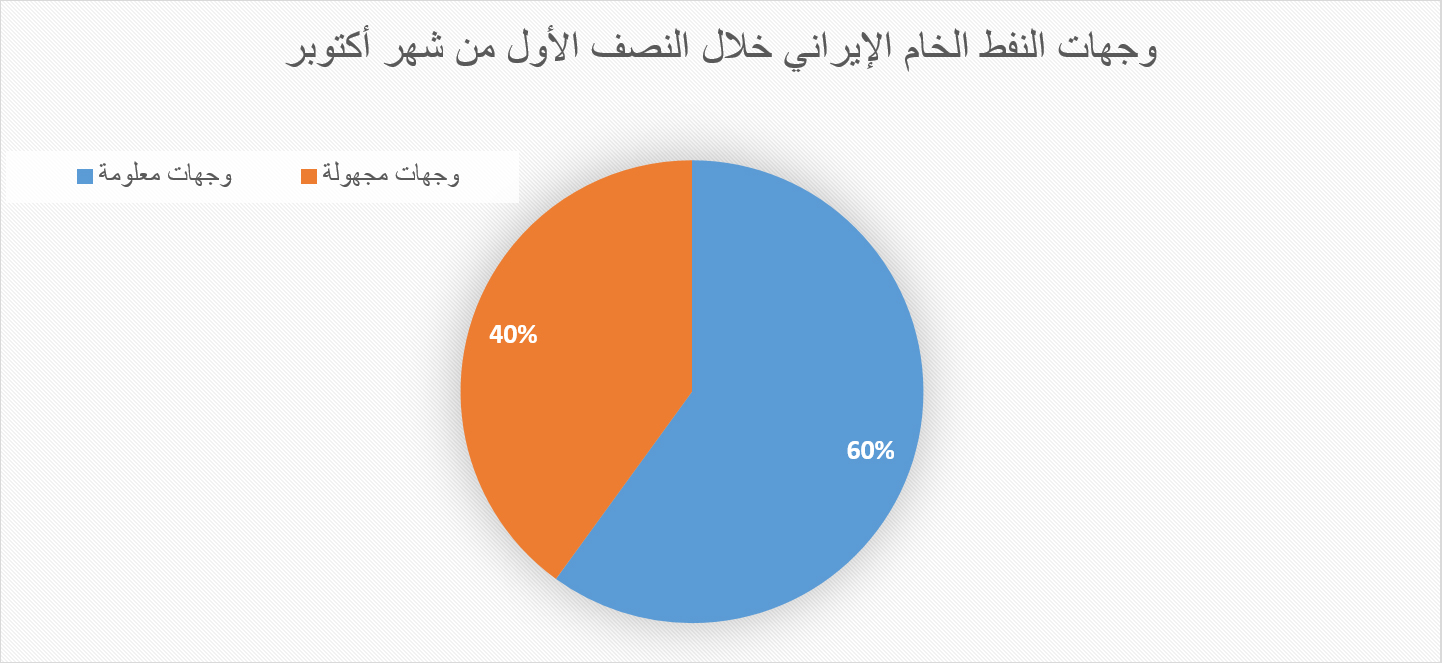 وجهات النفط الخام الإيراني خلال النصف الأول من شهر أكتوبر

وجهات مجهولة
وجهات معلومة

40%
60%